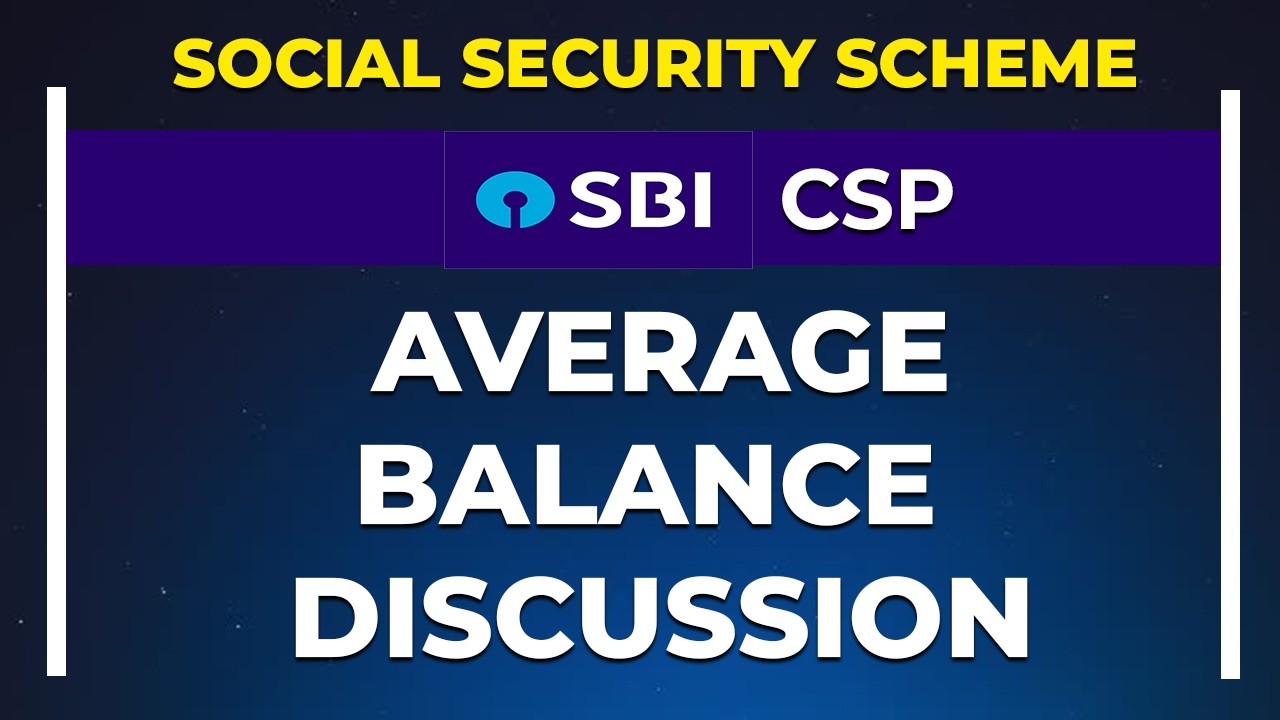 SOCIAL SECURITY SCHEME

SBI CSP

AVERAGE BALANCE DISCUSSION